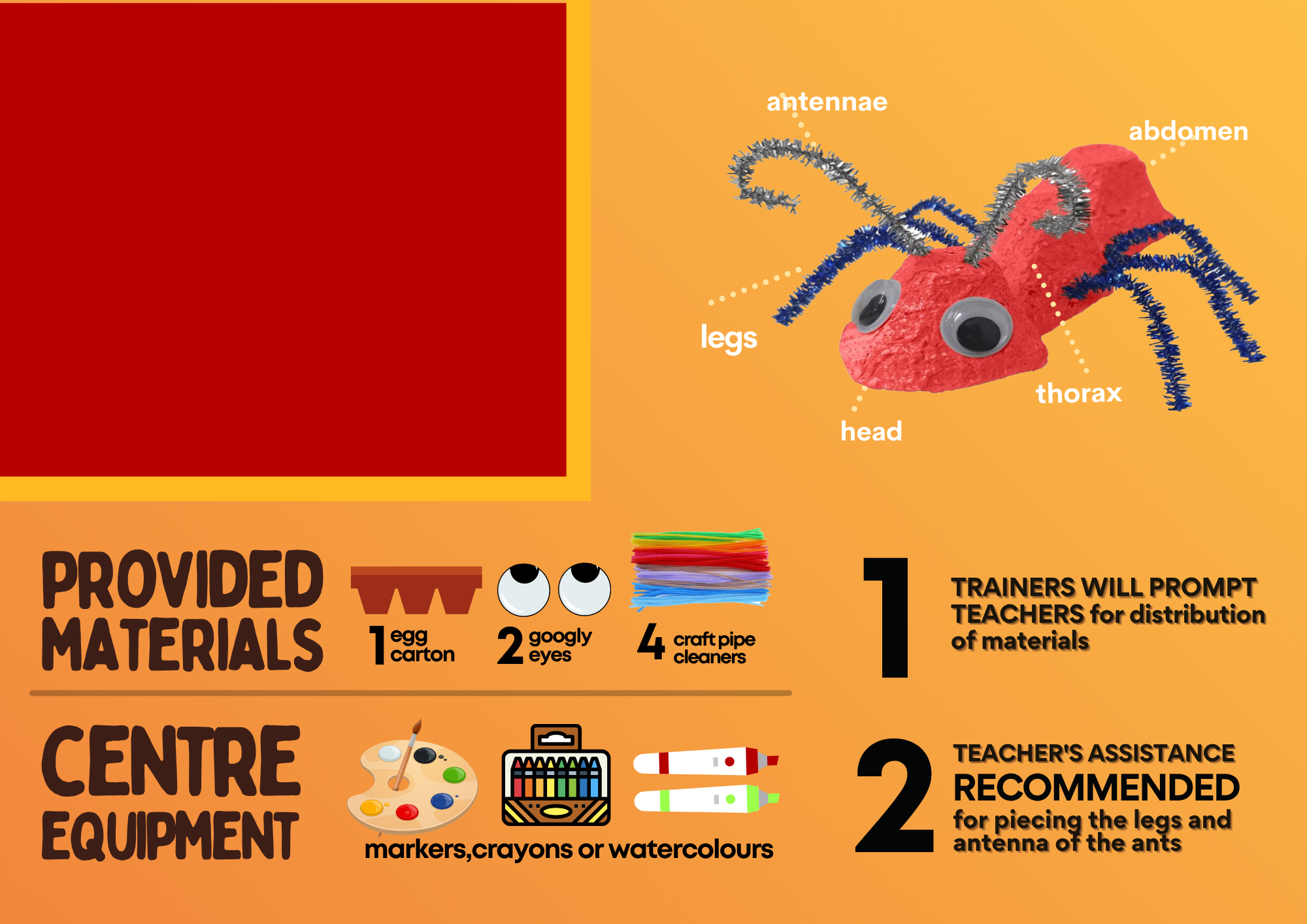 antennae

abdomen

legs

thorax

head

PROVIDED MATERIALS

1 egg carton

2 googly eyes

4 craft pipe cleaners

CENTRE EQUIPMENT

markers,crayons or watercolours

1

TRAINERS WILL PROMPT TEACHERS for distribution of materials

2

TEACHER'S ASSISTANCE RECOMMENDED for piecing the legs and antenna of the ants